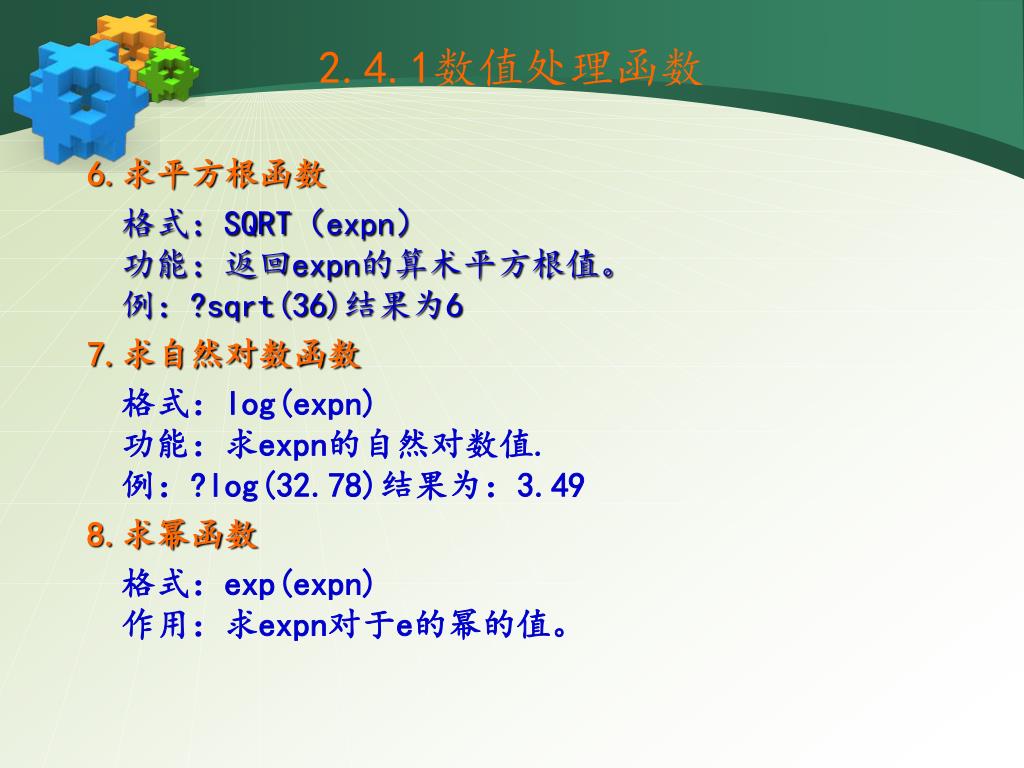 2.4.1数值处理函数

6.求平方根函数

格式：SQRT（expn）
功能：返回expn的算术平方根值。
例：?sqrt(36)结果为6

7.求自然对数函数

格式：log(expn)
功能：求expn的自然对数值.
例：?log(32.78)结果为：3.49

8.求幂函数

格式：exp(expn)
作用：求expn对于e的幂的值。